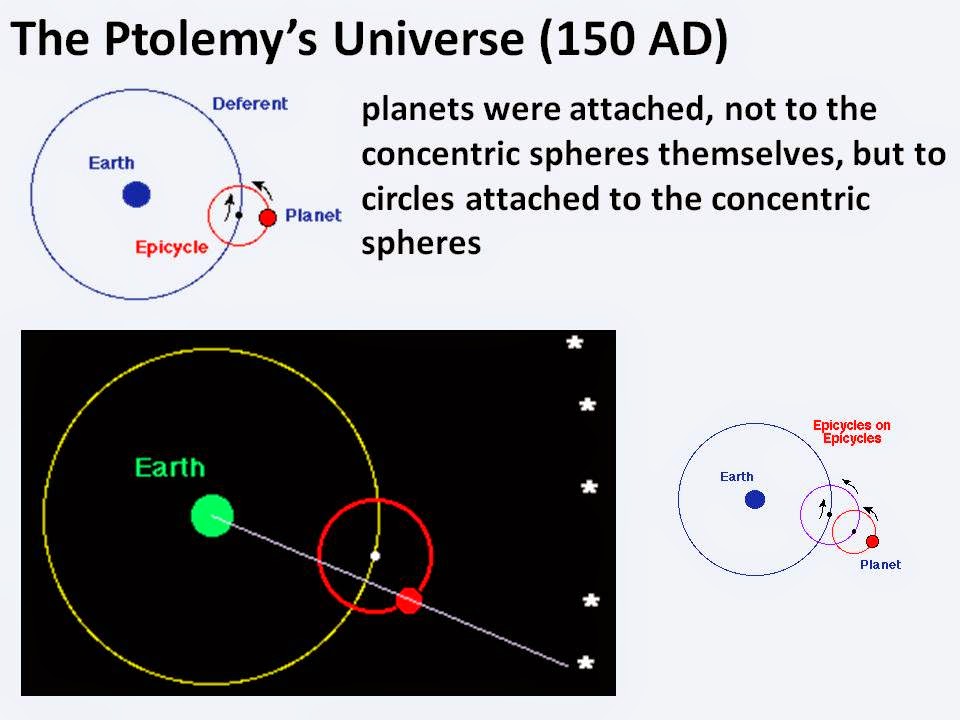 The Ptolemy's Universe (150 AD)

Deferent

Earth

Planet

Epicycle

planets were attached, not to the concentric spheres themselves, but to circles attached to the concentric spheres

Earth

Epicycles on Epicycles

Earth

Planet